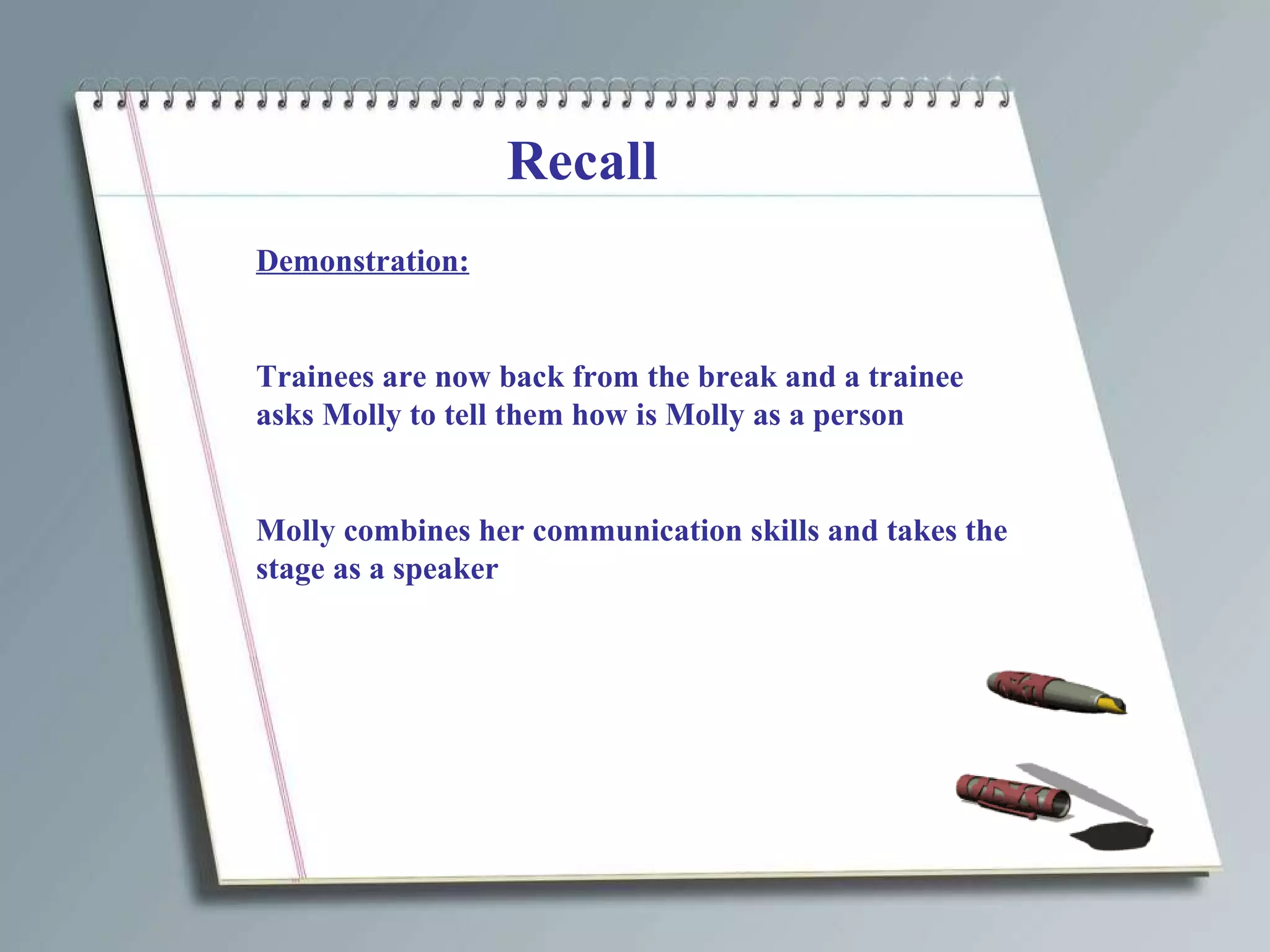 Recall

Demonstration:

Trainees are now back from the break and a trainee asks Molly to tell them how is Molly as a person

Molly combines her communication skills and takes the stage as a speaker